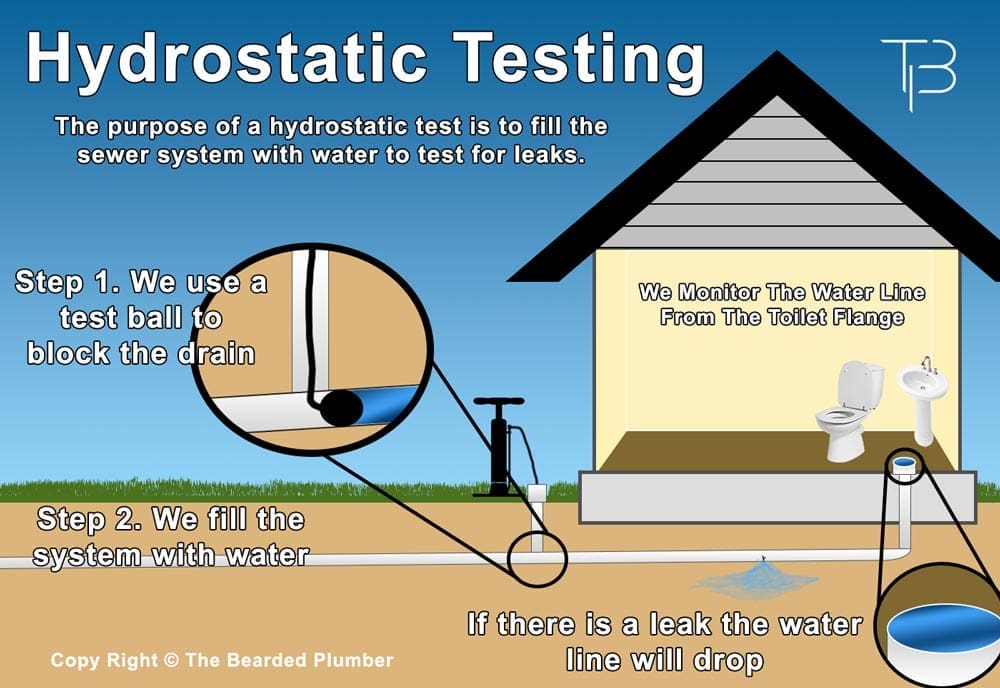 Hydrostatic Testing

TB

The purpose of a hydrostatic test is to fill the sewer system with water to test for leaks.

Step 1. We use a test ball to block the drain

We Monitor The Water Line From The Toilet Flange

Step 2. We fill the system with water

If there is a leak the water line will drop

Copy Right © The Bearded Plumber